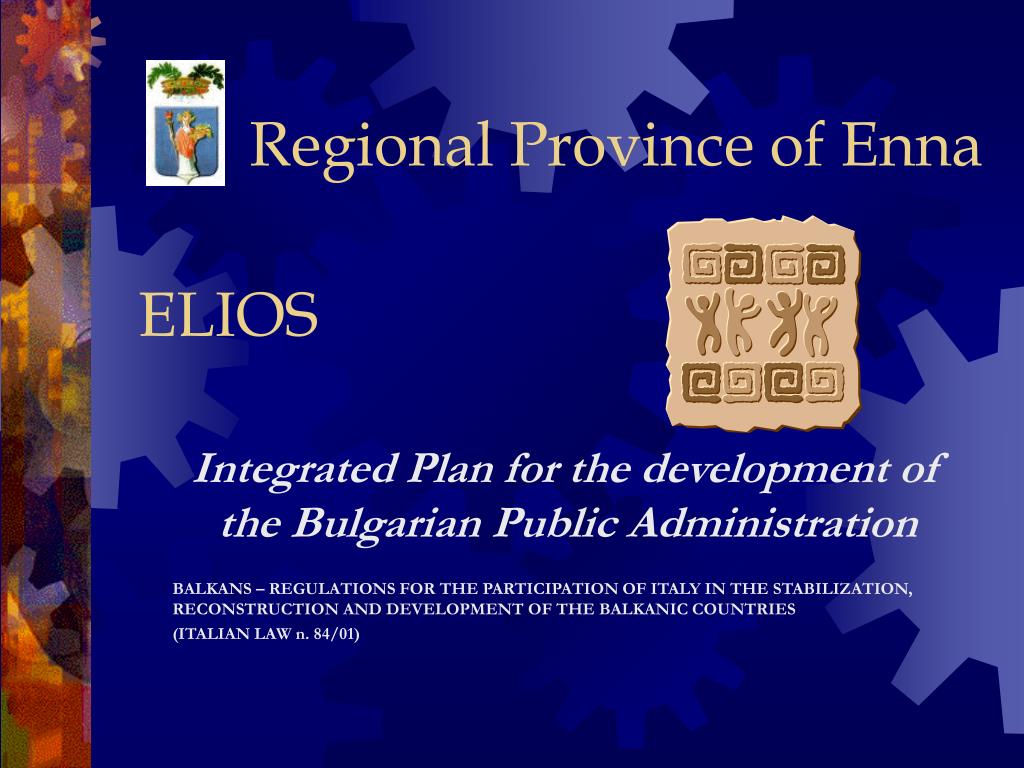 Regional Province of Enna

ELIOS

Integrated Plan for the development of the Bulgarian Public Administration

BALKANS – REGULATIONS FOR THE PARTICIPATION OF ITALY IN THE STABILIZATION, RECONSTRUCTION AND DEVELOPMENT OF THE BALKANIC COUNTRIES

(ITALIAN LAW n. 84/01)